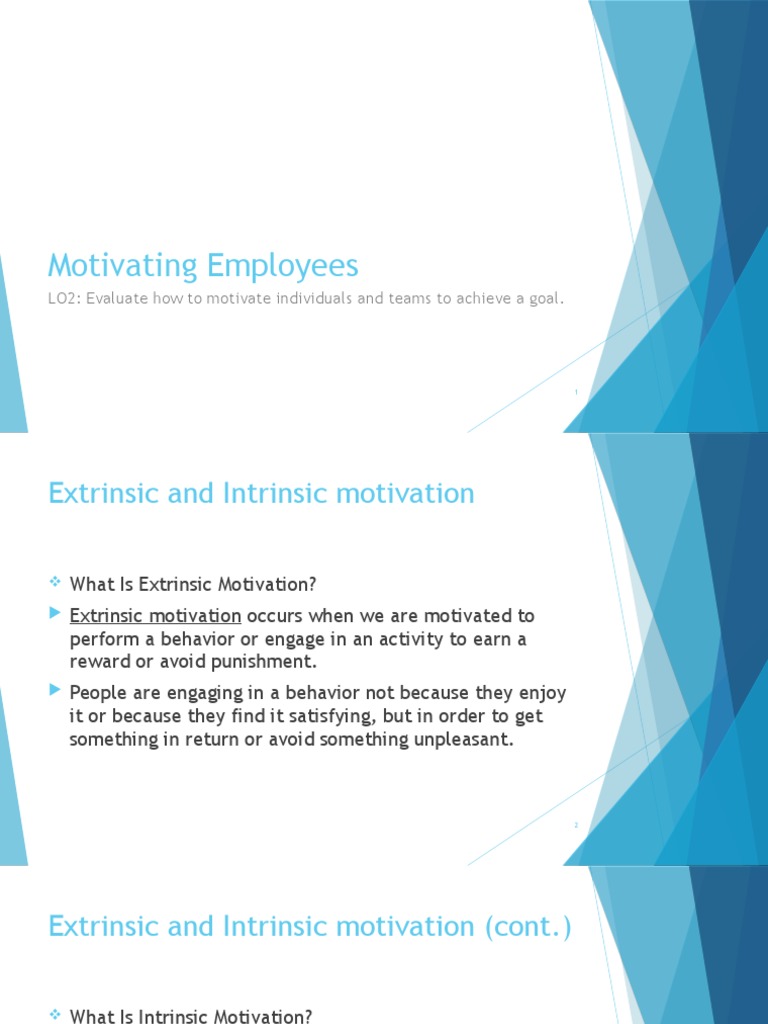 Motivating Employees

LO2: Evaluate how to motivate individuals and teams to achieve a goal.

1

Extrinsic and Intrinsic motivation

What Is Extrinsic Motivation?

Extrinsic motivation occurs when we are motivated to perform a behavior or engage in an activity to earn a reward or avoid punishment.

People are engaging in a behavior not because they enjoy it or because they find it satisfying, but in order to get something in return or avoid something unpleasant.

2

Extrinsic and Intrinsic motivation (cont.)

What Is Intrinsic Motivation?